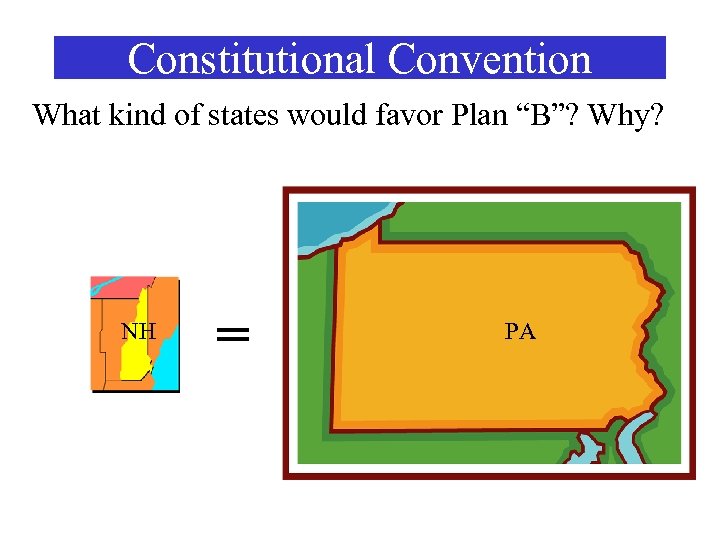 Constitutional Convention

What kind of states would favor Plan “B”? Why?

NH

=

PA